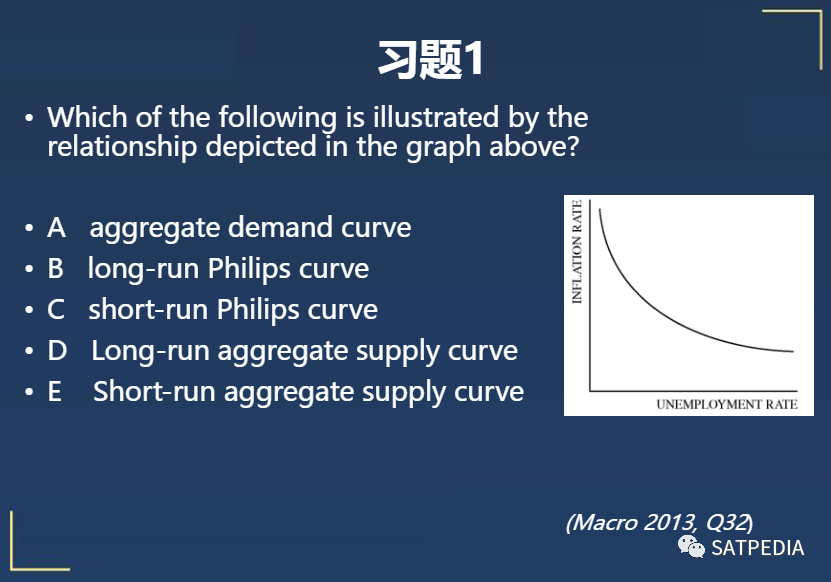 习题1

• Which of the following is illustrated by the relationship depicted in the graph above?

• A aggregate demand curve
• B long-run Philips curve
• C short-run Philips curve
• D Long-run aggregate supply curve
• E Short-run aggregate supply curve

INFLATION RATE

UNEMPLOYMENT RATE

(Macro 2013, Q32)

SATPEDIA